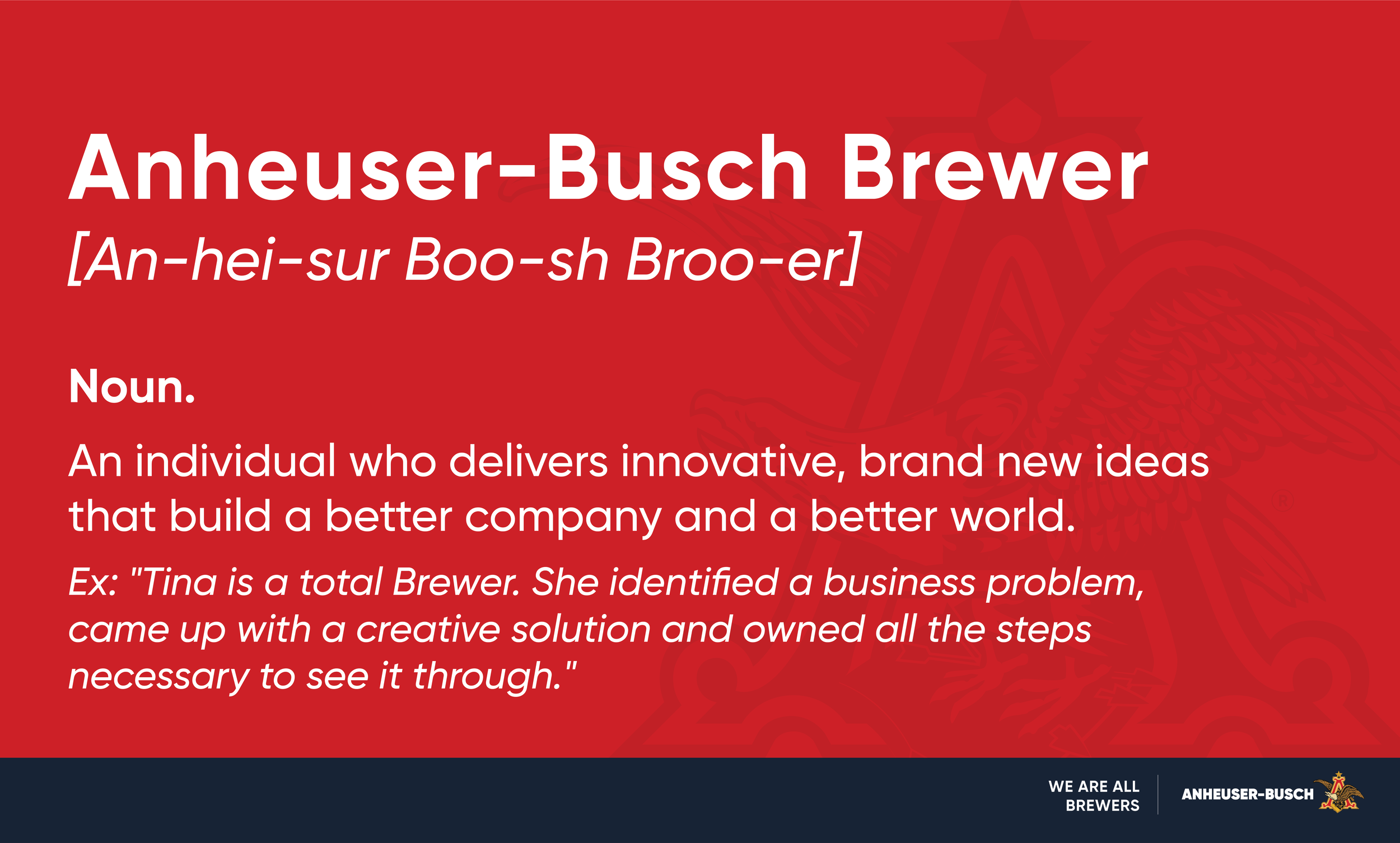 Anheuser-Busch Brewer

[An-hei-sur Boo-sh Broo-er]

Noun.

An individual who delivers innovative, brand new ideas that build a better company and a better world.

Ex: "Tina is a total Brewer. She identified a business problem, came up with a creative solution and owned all the steps necessary to see it through."

WE ARE ALL BREWERS

ANHEUSER-BUSCH